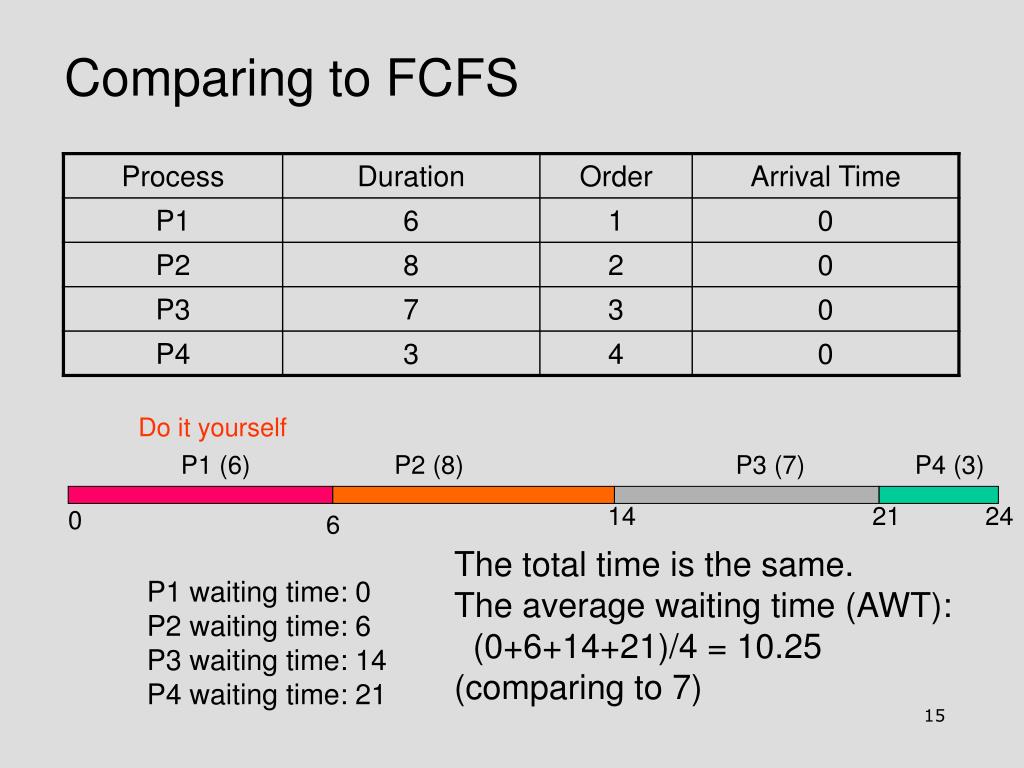 Comparing to FCFS

| Process | Duration | Order | Arrival Time |
|---|---|---|---|
| P1 | 6 | 1 | 0 |
| P2 | 8 | 2 | 0 |
| P3 | 7 | 3 | 0 |
| P4 | 3 | 4 | 0 |

Do it yourself

P1 (6) P2 (8) P3 (7) P4 (3)

0 6 14 21 24

P1 waiting time: 0
P2 waiting time: 6
P3 waiting time: 14
P4 waiting time: 21

The total time is the same.
The average waiting time (AWT):
(0+6+14+21)/4 = 10.25
(comparing to 7)

15